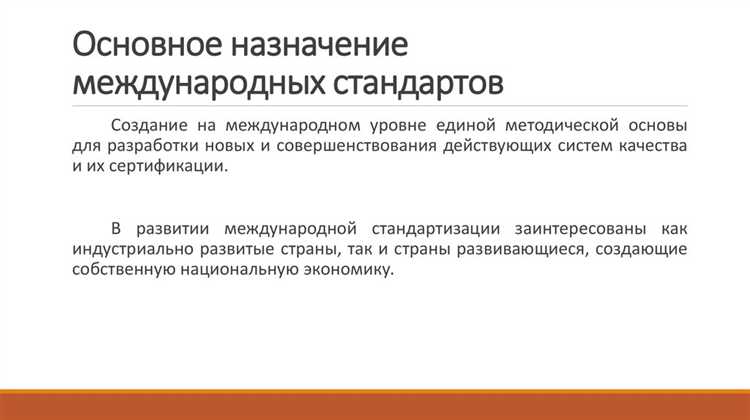 Основное назначение международных стандартов

Создание на международном уровне единой методической основы для разработки новых и совершенствования действующих систем качества и их сертификации.

В развитии международной стандартизации заинтересованы как индустриально развитые страны, так и страны развивающиеся, создающие собственную национальную экономику.